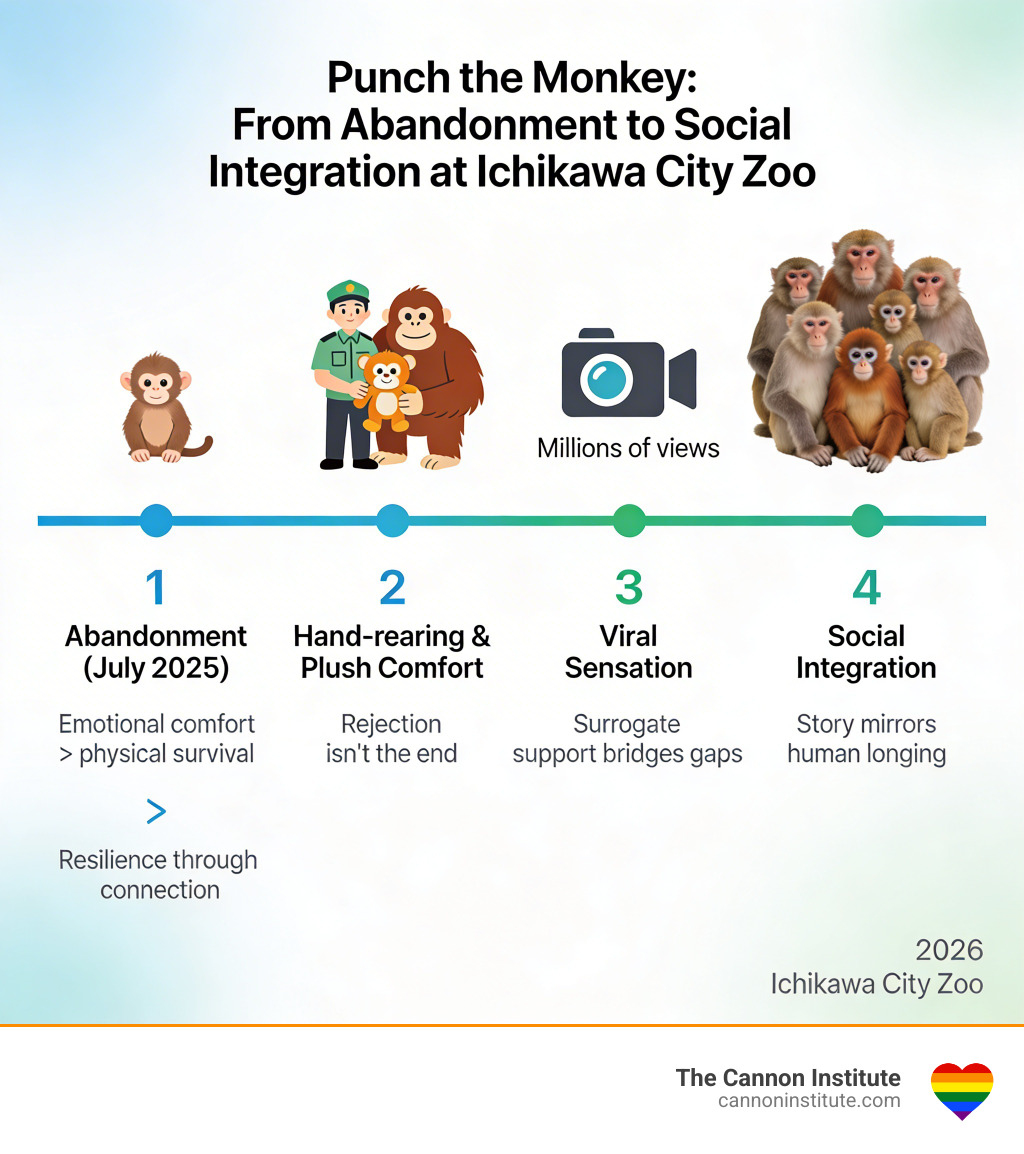 Punch the Monkey:
From Abandonment to Social Integration at Ichikawa City Zoo

Millions of views

1
Abandonment (July 2025)
Emotional comfort > physical survival
>
Resilience through connection

2
Hand-rearing & Plush Comfort
Rejection isn't the end

3
Viral Sensation
Surrogate support bridges gaps

4
Social Integration
Story mirrors human longing

2026
Ichikawa City Zoo

The Cannon Institute
cannoninstitute.com